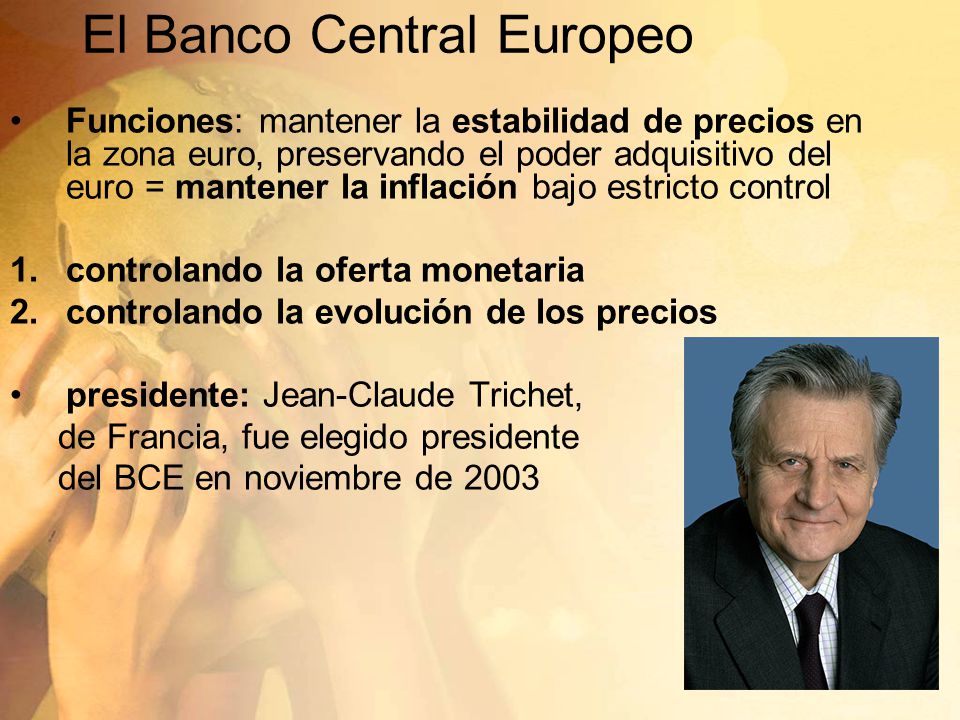 El Banco Central Europeo

• Funciones: mantener la estabilidad de precios en la zona euro, preservando el poder adquisitivo del euro = mantener la inflación bajo estricto control

1. controlando la oferta monetaria
2. controlando la evolución de los precios

• presidente: Jean-Claude Trichet, de Francia, fue elegido presidente del BCE en noviembre de 2003